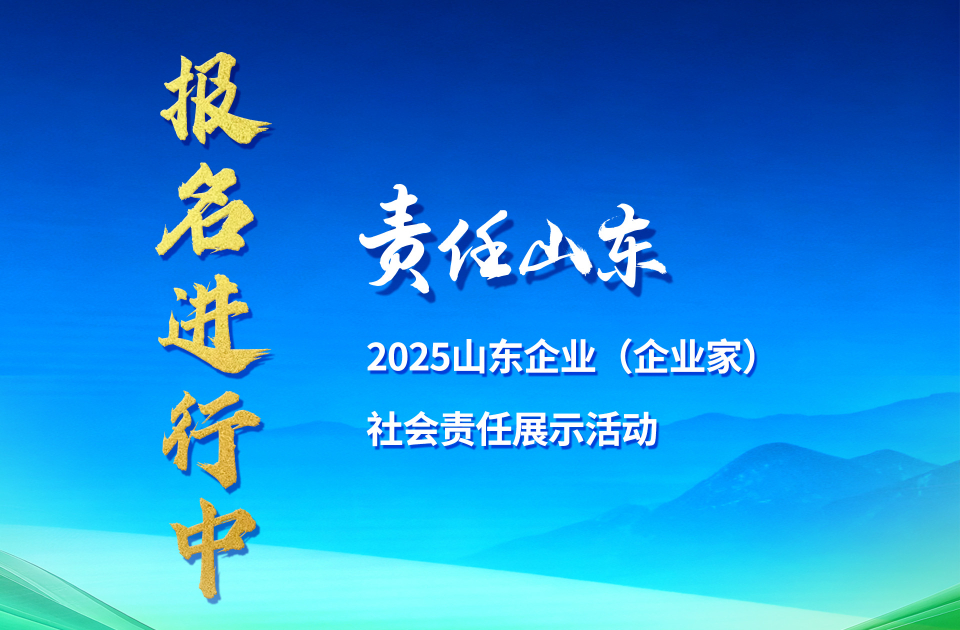 报名进行中

责任山东

2025山东企业（企业家）
社会责任展示活动